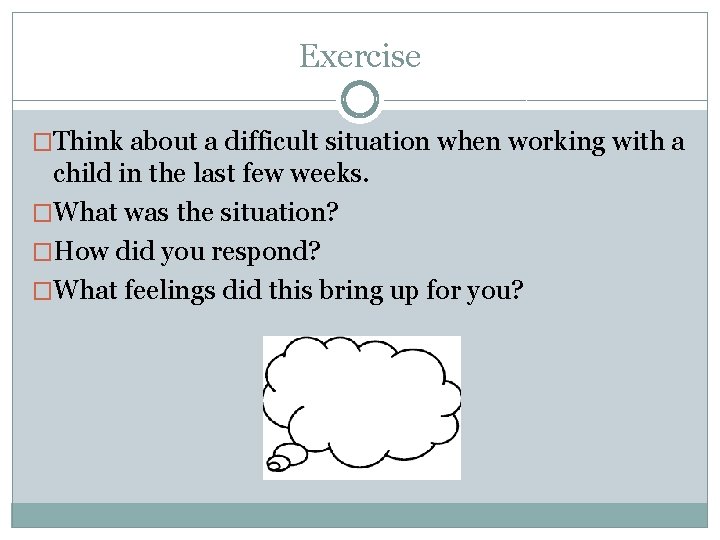 Exercise

□Think about a difficult situation when working with a child in the last few weeks.

□What was the situation?

□How did you respond?

□What feelings did this bring up for you?